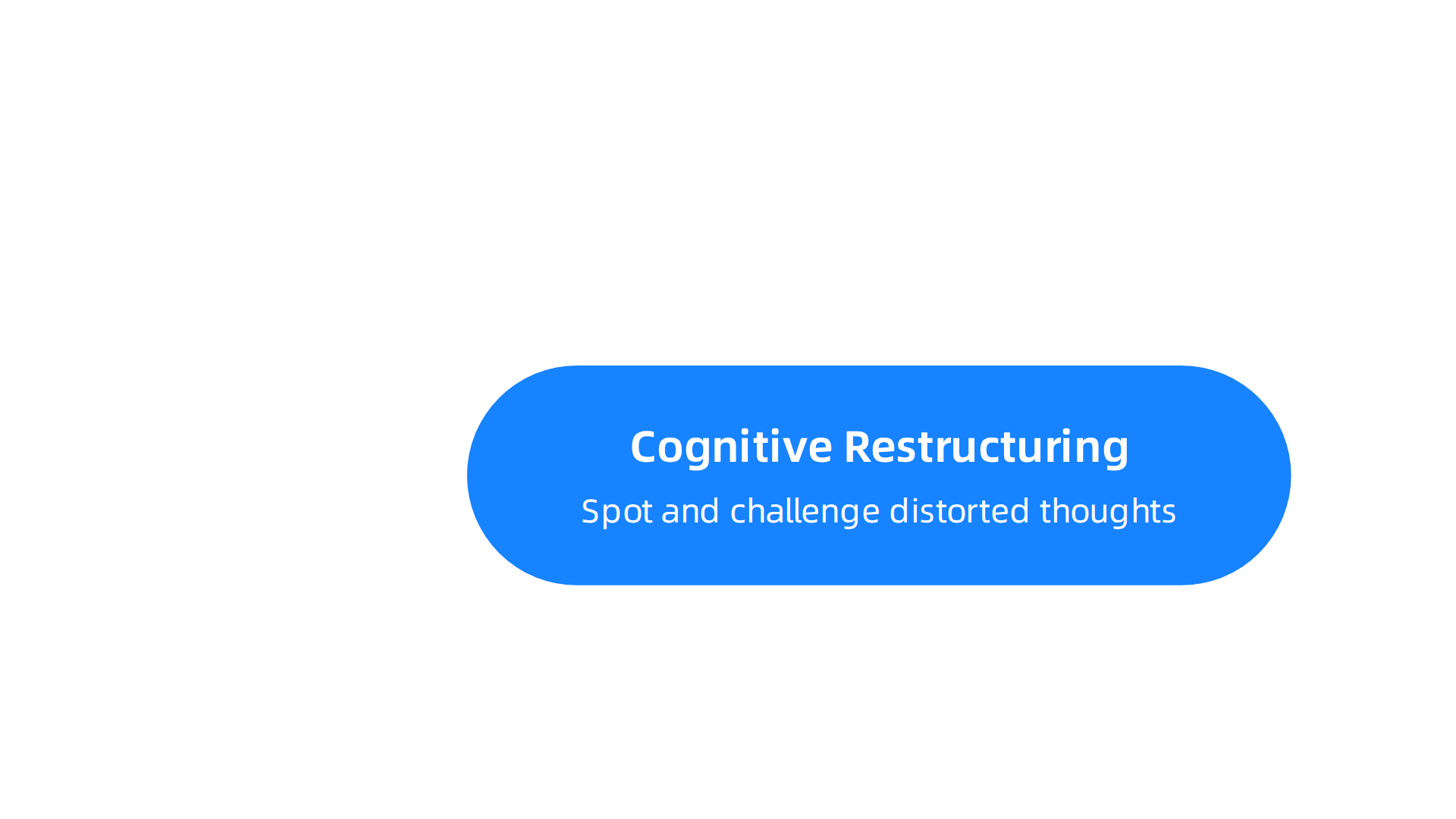 Cognitive Restructuring

Spot and challenge distorted thoughts